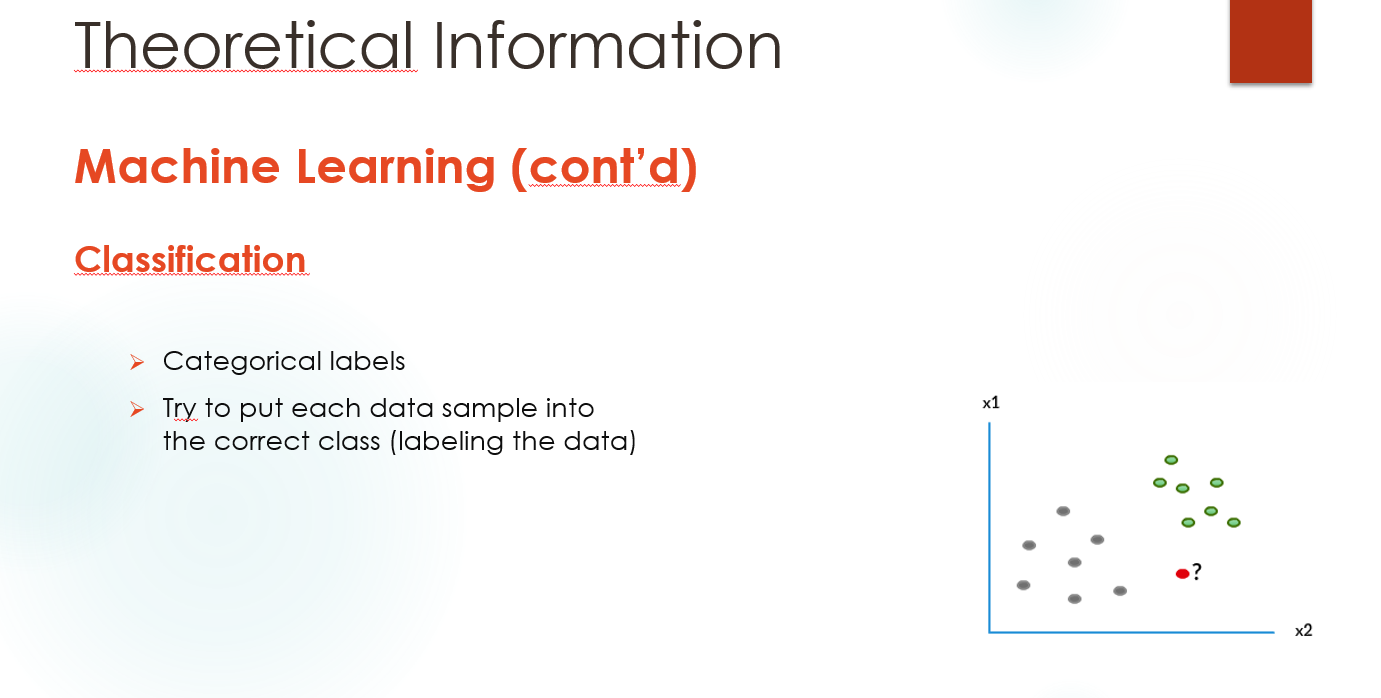 Theoretical Information

Machine Learning (cont'd)

Classification

➢ Categorical labels
➢ Try to put each data sample into the correct class (labeling the data)

x1

?

x2